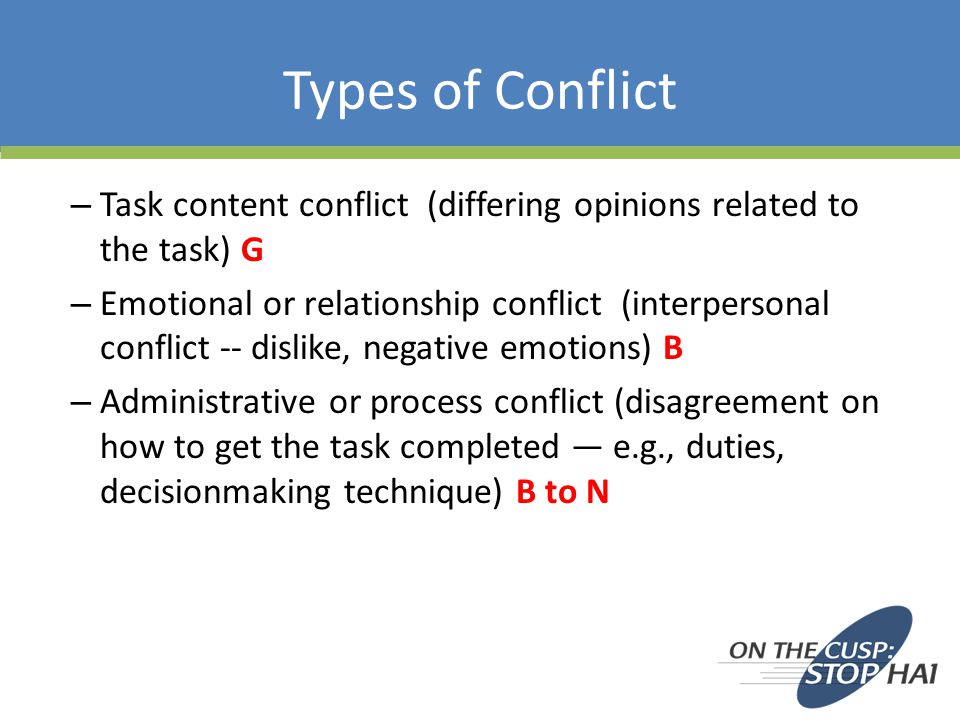 Types of Conflict

– Task content conflict (differing opinions related to the task) G

– Emotional or relationship conflict (interpersonal conflict -- dislike, negative emotions) B

– Administrative or process conflict (disagreement on how to get the task completed — e.g., duties, decisionmaking technique) B to N

ON THE CUSP: STOP HAI